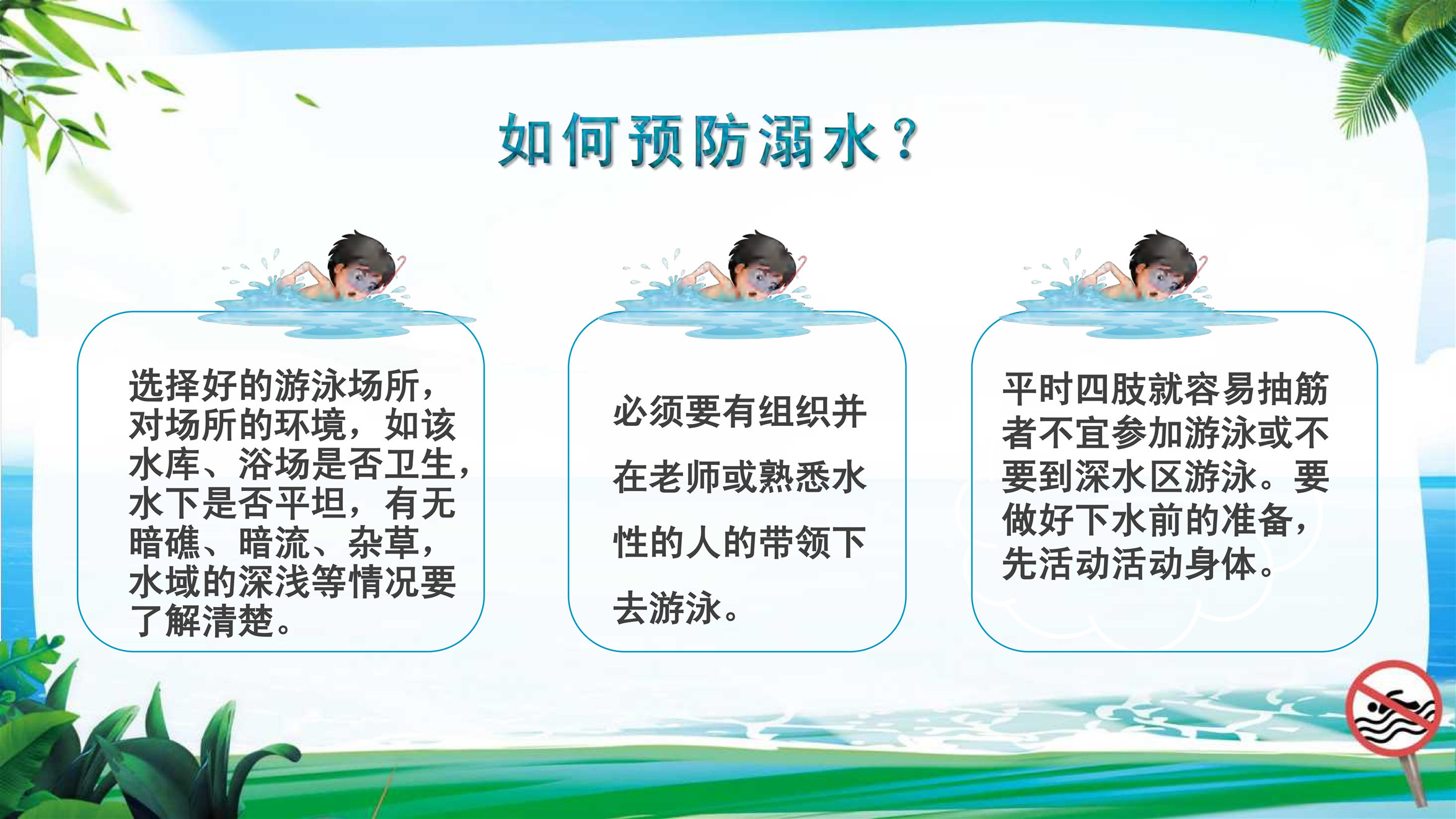 如何预防溺水？

选择好的游泳场所，对场所的环境，如该水库、浴场是否卫生，水下是否平坦，有无暗礁、暗流、杂草，水域的深浅等情况要了解清楚。

必须要有组织并在老师或熟悉水性的人的带领下去游泳。

平时四肢就容易抽筋者不宜参加游泳或不要到深水区游泳。要做好下水前的准备，先活动活动身体。